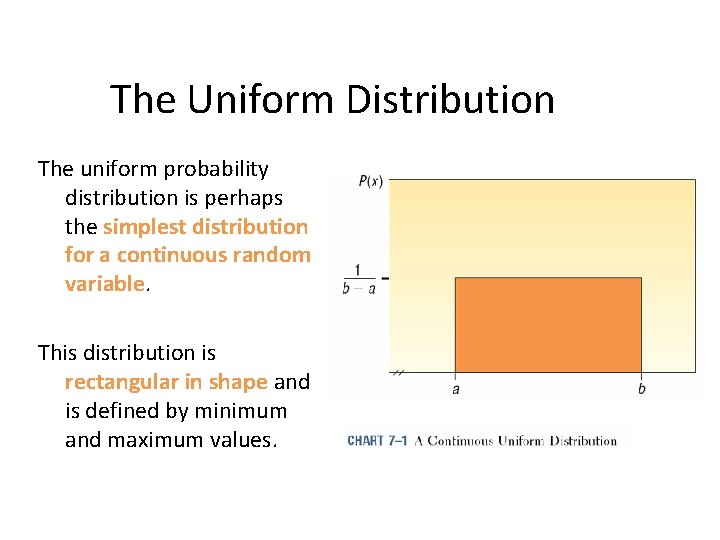 The Uniform Distribution

The uniform probability distribution is perhaps the simplest distribution for a continuous random variable.

This distribution is rectangular in shape and is defined by minimum and maximum values.

$P(x)$

$\frac{1}{b-a}$

$a$

$b$

CHART 7–1 A Continuous Uniform Distribution